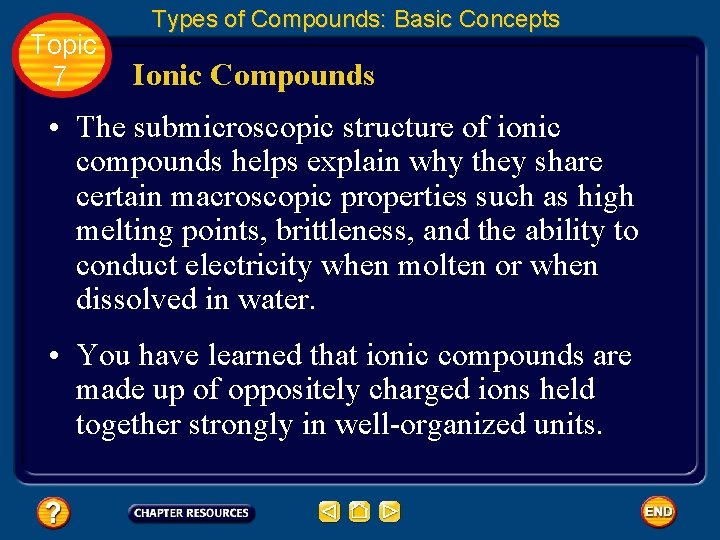 Types of Compounds: Basic Concepts

Topic 7

Ionic Compounds

• The submicroscopic structure of ionic compounds helps explain why they share certain macroscopic properties such as high melting points, brittleness, and the ability to conduct electricity when molten or when dissolved in water.

• You have learned that ionic compounds are made up of oppositely charged ions held together strongly in well-organized units.

?

CHAPTER RESOURCES

END